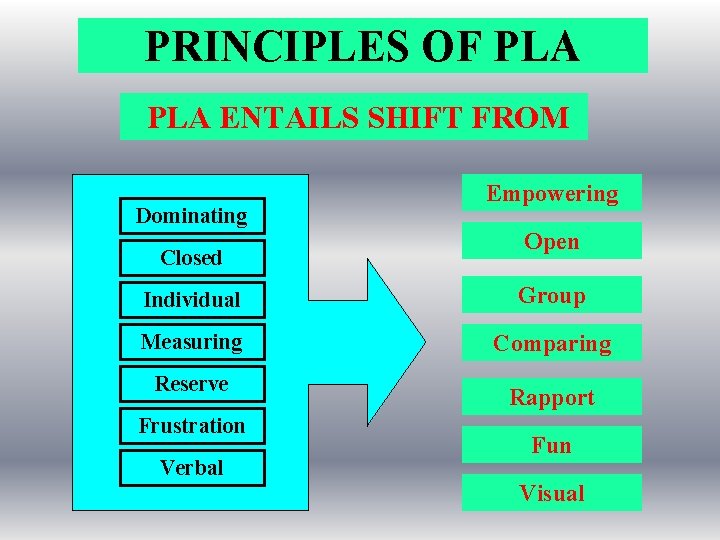 PRINCIPLES OF PLA

PLA ENTAILS SHIFT FROM

Dominating
Closed
Individual
Measuring
Reserve
Frustration
Verbal

Empowering
Open
Group
Comparing
Rapport
Fun
Visual